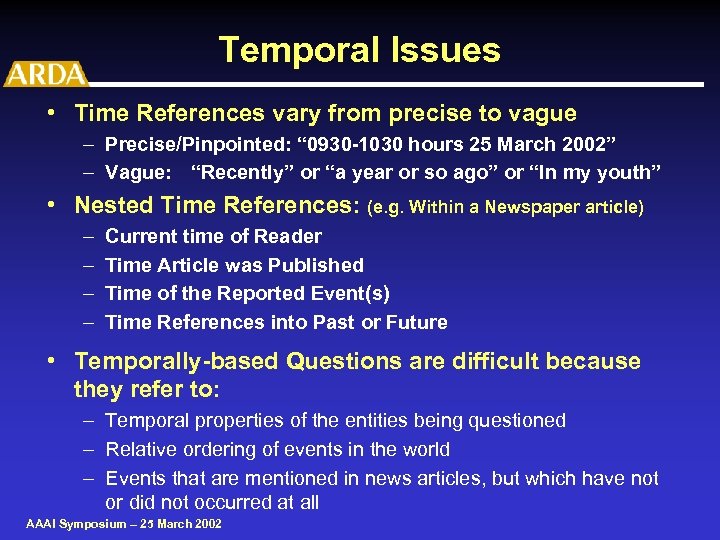 Temporal Issues

ARDA

• Time References vary from precise to vague
– Precise/Pinpointed: “0930-1030 hours 25 March 2002”
– Vague: “Recently” or “a year or so ago” or “In my youth”

• Nested Time References: (e.g. Within a Newspaper article)
– Current time of Reader
– Time Article was Published
– Time of the Reported Event(s)
– Time References into Past or Future

• Temporally-based Questions are difficult because they refer to:
– Temporal properties of the entities being questioned
– Relative ordering of events in the world
– Events that are mentioned in news articles, but which have not or did not occurred at all

AAAI Symposium – 25 March 2002